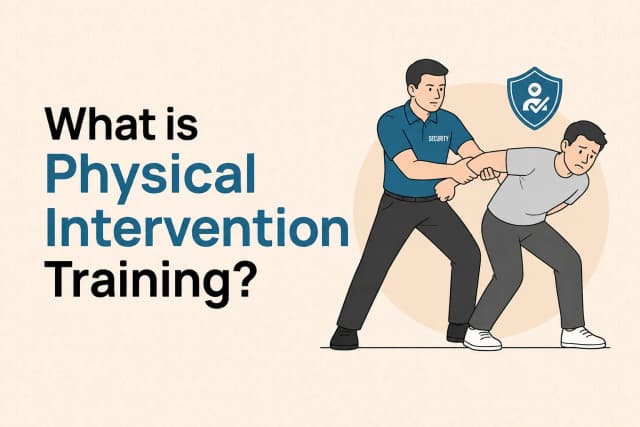 What is Physical Intervention Training?

SECURITY